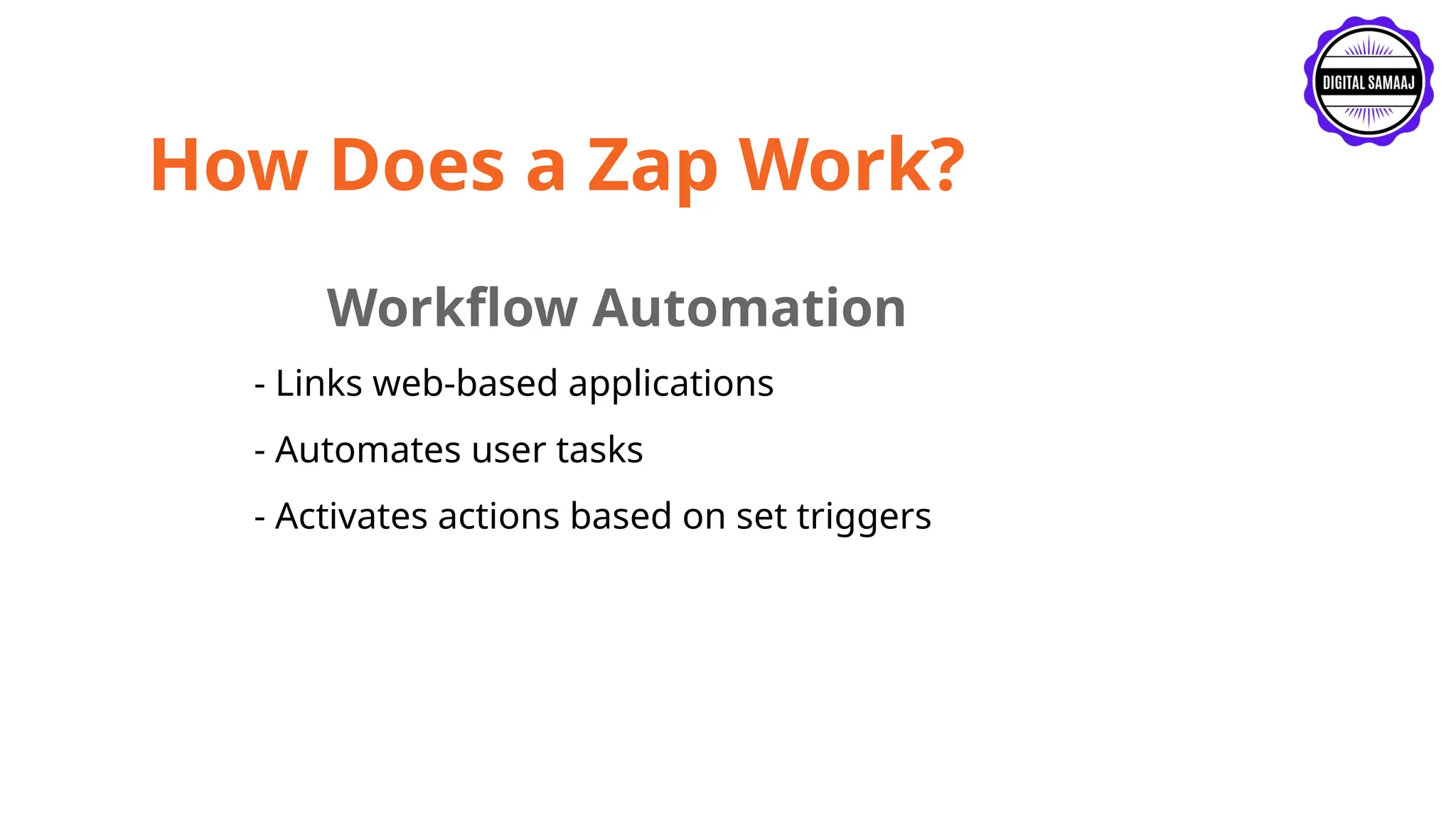 DIGITAL SAMAAJ

How Does a Zap Work?

Workflow Automation

- Links web-based applications

- Automates user tasks

- Activates actions based on set triggers